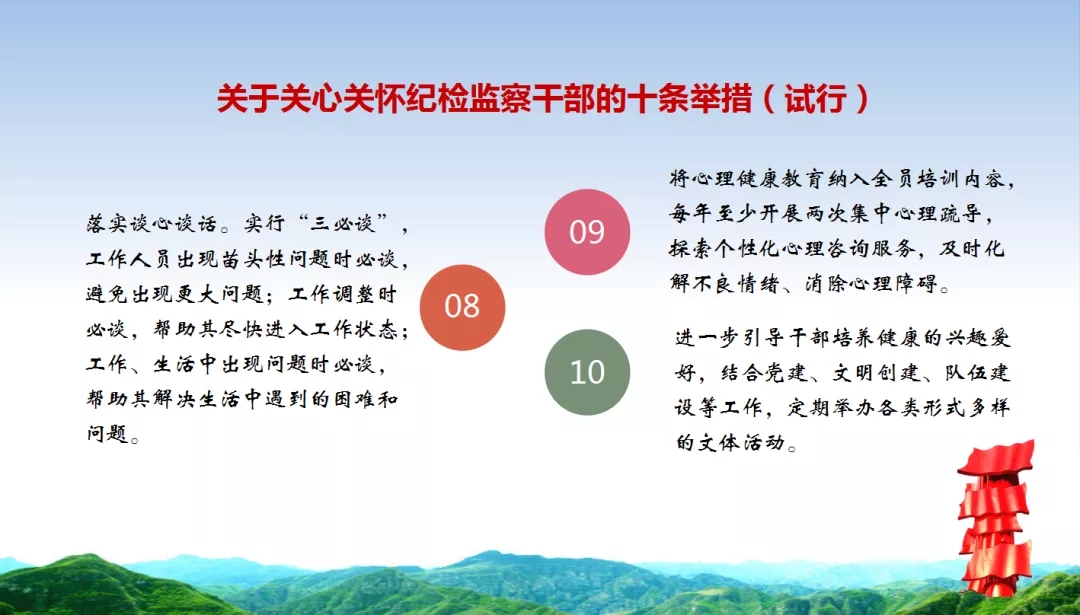 关于关心关怀纪检监察干部的十条举措（试行）

08

落实谈心谈话。实行“三必谈”，工作人员出现苗头性问题时必谈，避免出现更大问题；工作调整时必谈，帮助其尽快进入工作状态；工作、生活中出现问题时必谈，帮助其解决生活中遇到的困难和问题。

09

将心理健康教育纳入全员培训内容，每年至少开展两次集中心理疏导，探索个性化心理咨询服务，及时化解不良情绪、消除心理障碍。

10

进一步引导干部培养健康的兴趣爱好，结合党建、文明创建、队伍建设等工作，定期举办各类形式多样的文体活动。